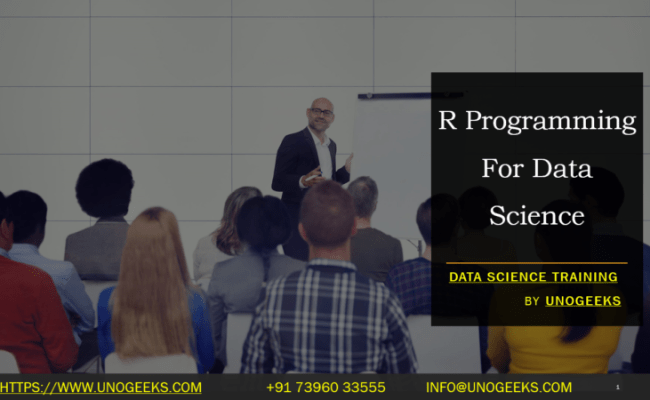 R Programming For Data Science

DATA SCIENCE TRAINING

BY UNOGEEKS

HTTPS://WWW.UNOGEEKS.COM +91 73960 33555 INFO@UNOGEEKS.COM 1